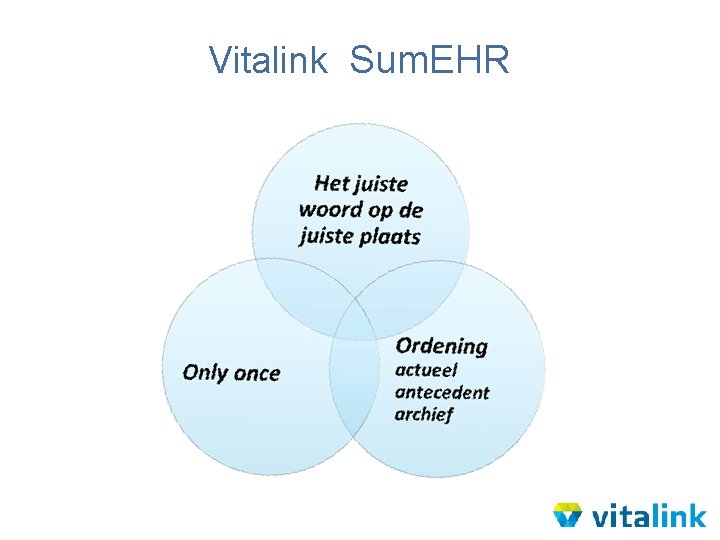 Vitalink SumEHR

Het juiste woord op de juiste plaats

Only once

Ordening
actueel
antecedent
archief

vitalink